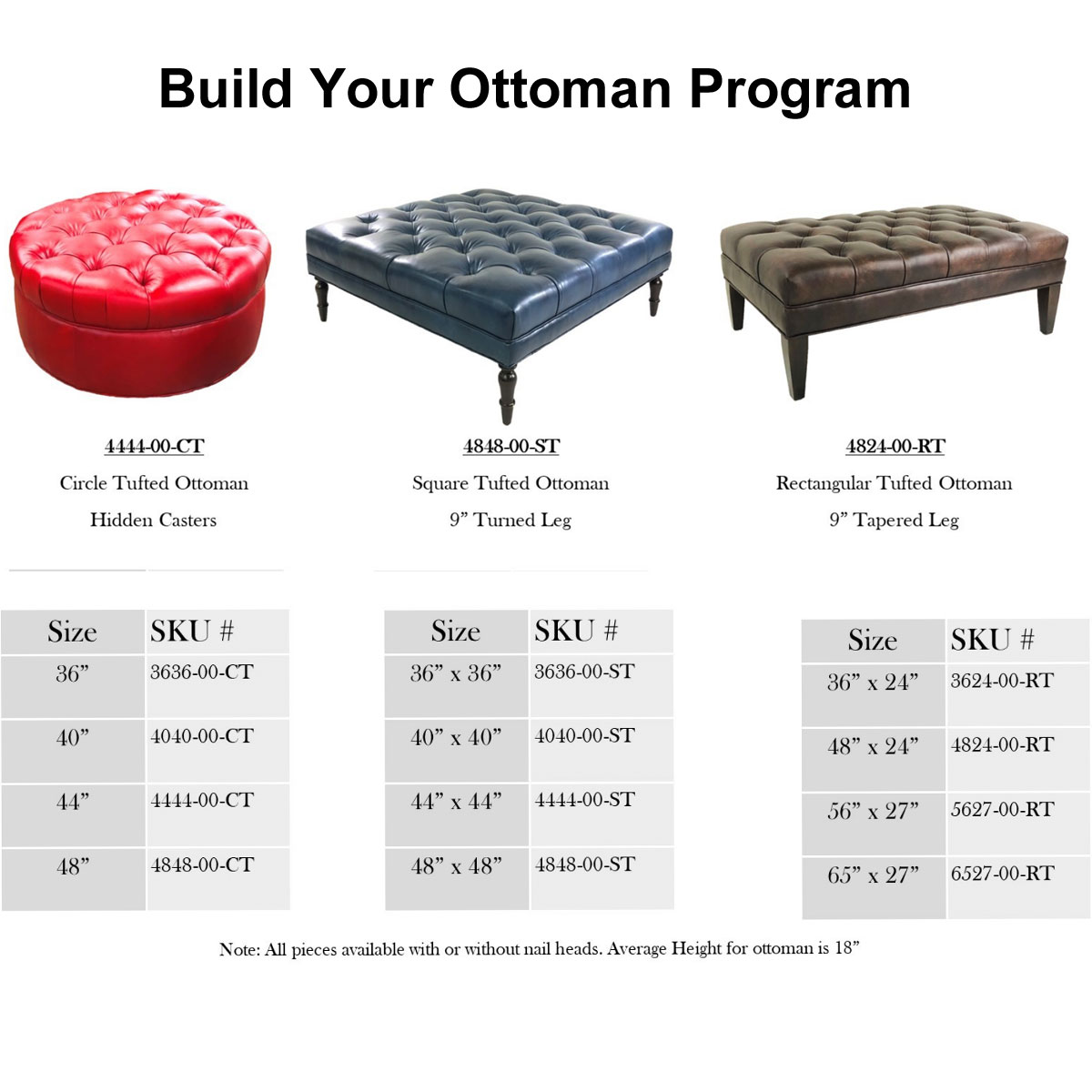 Build Your Ottoman Program

4444-00-CT
Circle Tufted Ottoman
Hidden Casters

4848-00-ST
Square Tufted Ottoman
9” Turned Leg

4824-00-RT
Rectangular Tufted Ottoman
9” Tapered Leg

| Size | SKU # |
|---|---|
| 36” | 3636-00-CT |
| 40” | 4040-00-CT |
| 44” | 4444-00-CT |
| 48” | 4848-00-CT |

| Size | SKU # |
|---|---|
| 36” x 36” | 3636-00-ST |
| 40” x 40” | 4040-00-ST |
| 44” x 44” | 4444-00-ST |
| 48” x 48” | 4848-00-ST |

| Size | SKU # |
|---|---|
| 36” x 24” | 3624-00-RT |
| 48” x 24” | 4824-00-RT |
| 56” x 27” | 5627-00-RT |
| 65” x 27” | 6527-00-RT |

Note: All pieces available with or without nail heads. Average Height for ottoman is 18”